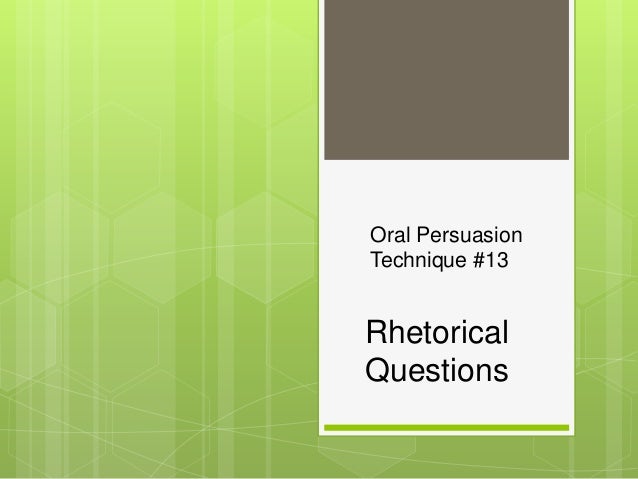 Oral Persuasion Technique #13

Rhetorical Questions